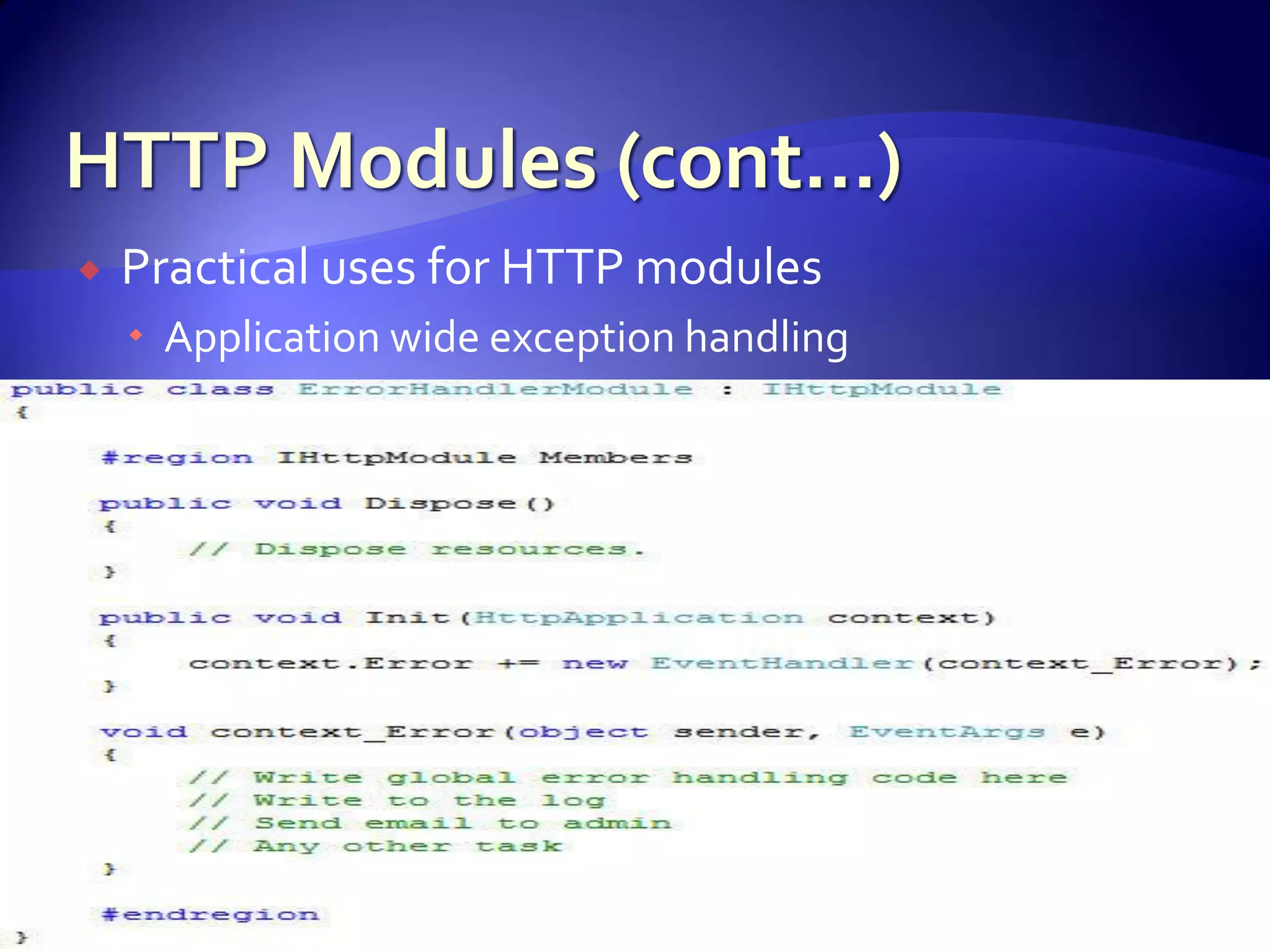 HTTP Modules (cont…)

Practical uses for HTTP modules

Application wide exception handling

public class ErrorHandlerModule : IHttpModule
{

#region IHttpModule Members

public void Dispose()
{
// Dispose resources.
}

public void Init(HttpApplication context)
{
context.Error += new EventHandler(context_Error);
}

void context_Error(object sender, EventArgs e)
{
// Write global error handling code here
// Write to the log
// Send email to admin
// Any other task
}

#endregion
}